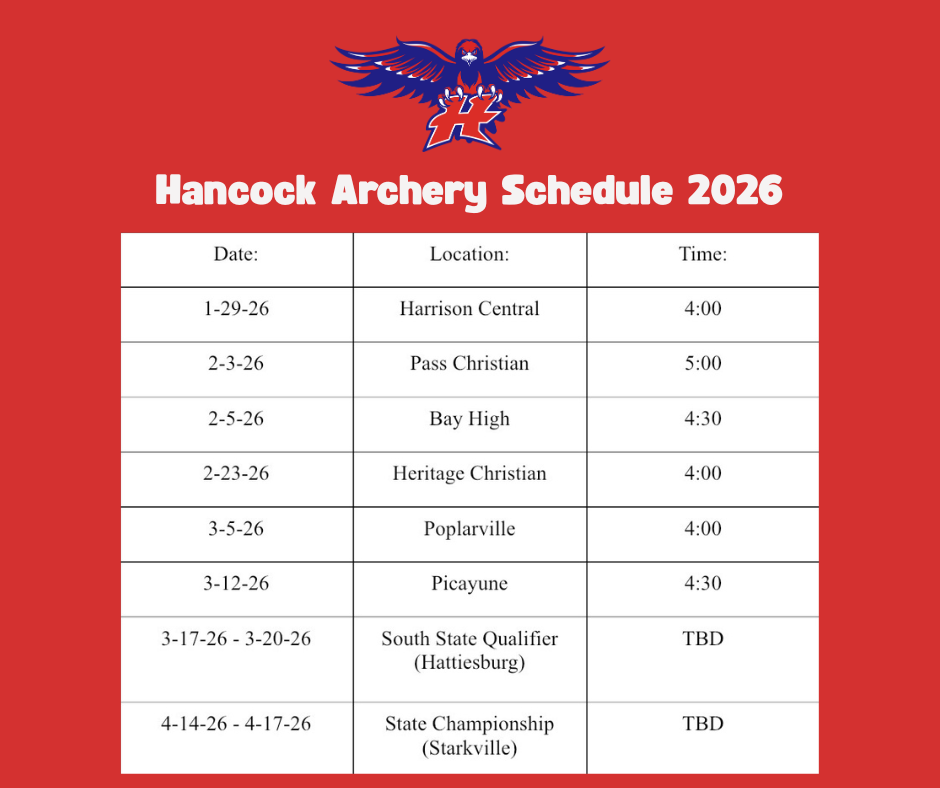 H

Hancock Archery Schedule 2026

| Date: | Location: | Time: |
|---|---|---|
| 1-29-26 | Harrison Central | 4:00 |
| 2-3-26 | Pass Christian | 5:00 |
| 2-5-26 | Bay High | 4:30 |
| 2-23-26 | Heritage Christian | 4:00 |
| 3-5-26 | Poplarville | 4:00 |
| 3-12-26 | Picayune | 4:30 |
| 3-17-26 - 3-20-26 | South State Qualifier (Hattiesburg) | TBD |
| 4-14-26 - 4-17-26 | State Championship (Starkville) | TBD |